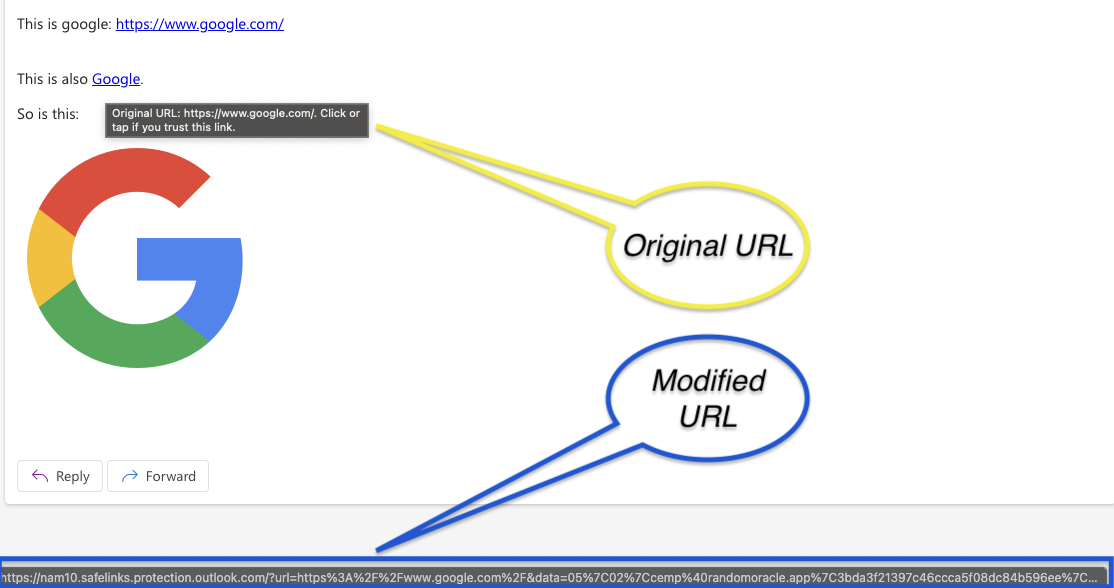 This is google: https://www.google.com/

This is also Google.

So is this:

Original URL: https://www.google.com/. Click or tap if you trust this link.

Original URL

Modified URL

Reply

Forward

https://nam10.safelinks.protection.outlook.com/?url=https%3A%2F%2Fwww.google.com%2F&data=05%7C02%7Ccemp%40randomoracle.app%7C3bda3f21397c46ccca5f08dc84b596ee%7C...